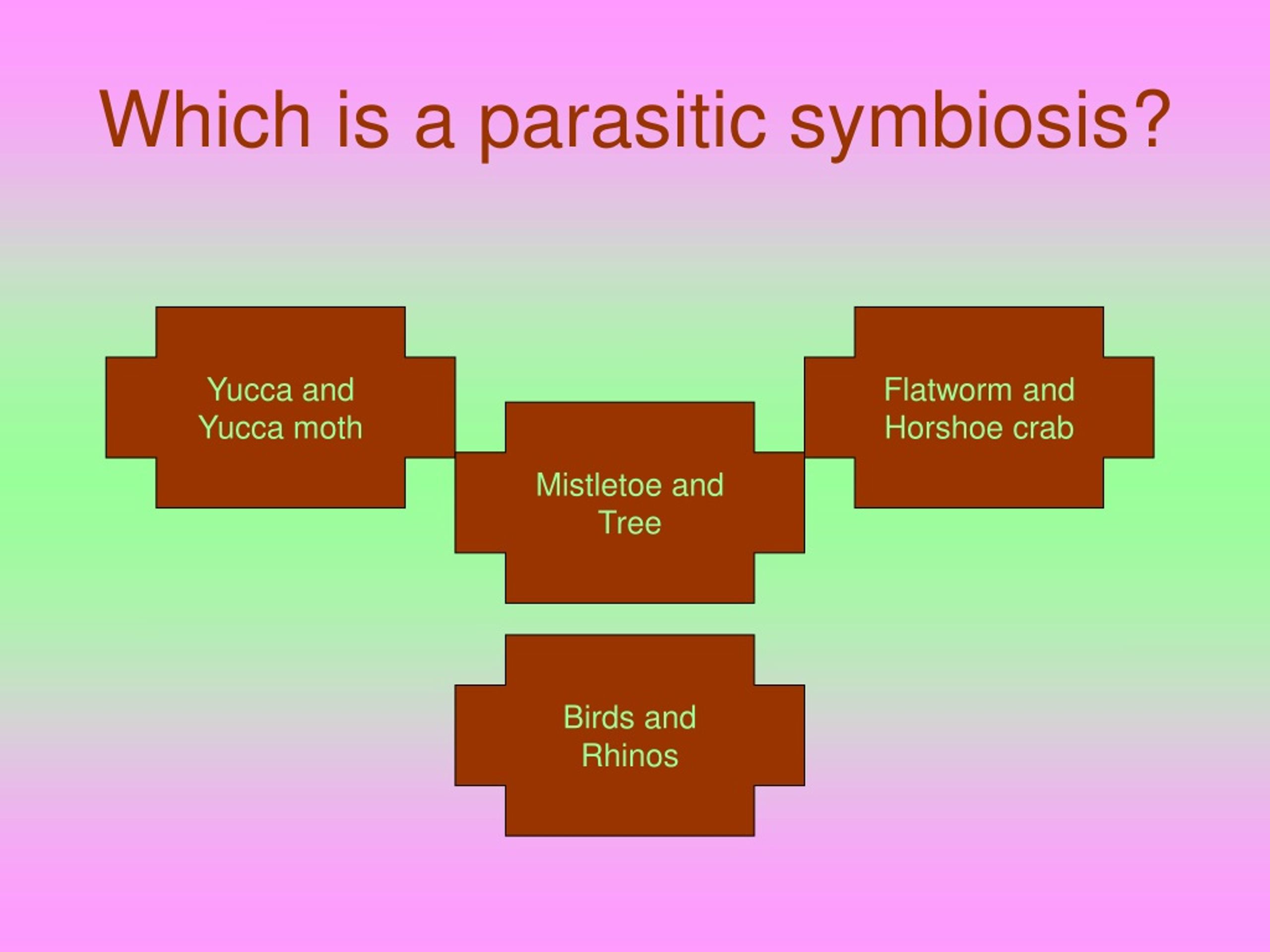 Which is a parasitic symbiosis?

Yucca and Yucca moth

Mistletoe and Tree

Flatworm and Horshoe crab

Birds and Rhinos